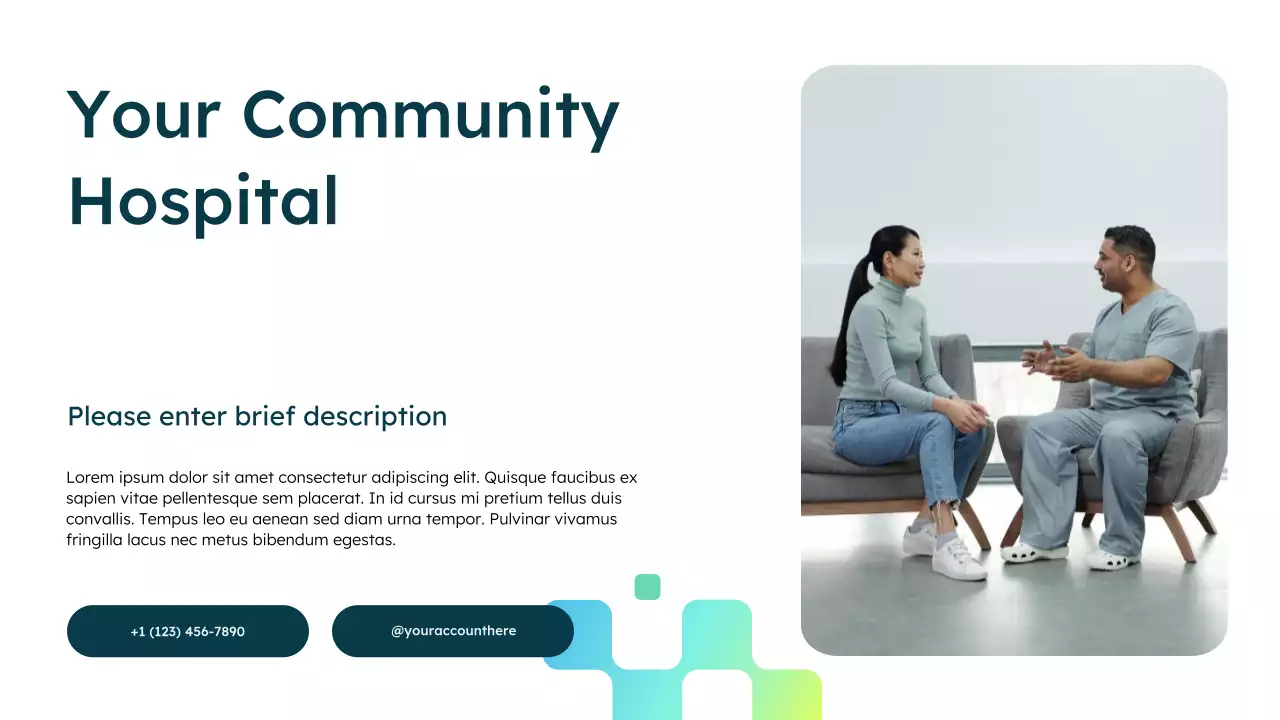 Your Community Hospital

Please enter brief description

Lorem ipsum dolor sit amet consectetur adipiscing elit. Quisque faucibus ex sapien vitae pellentesque sem placerat. In id cursus mi pretium tellus duis convallis. Tempus leo eu aenean sed diam urna tempor. Pulvinar vivamus fringilla lacus nec metus bibendum egestas.

+1 (123) 456-7890

@youraccounthere